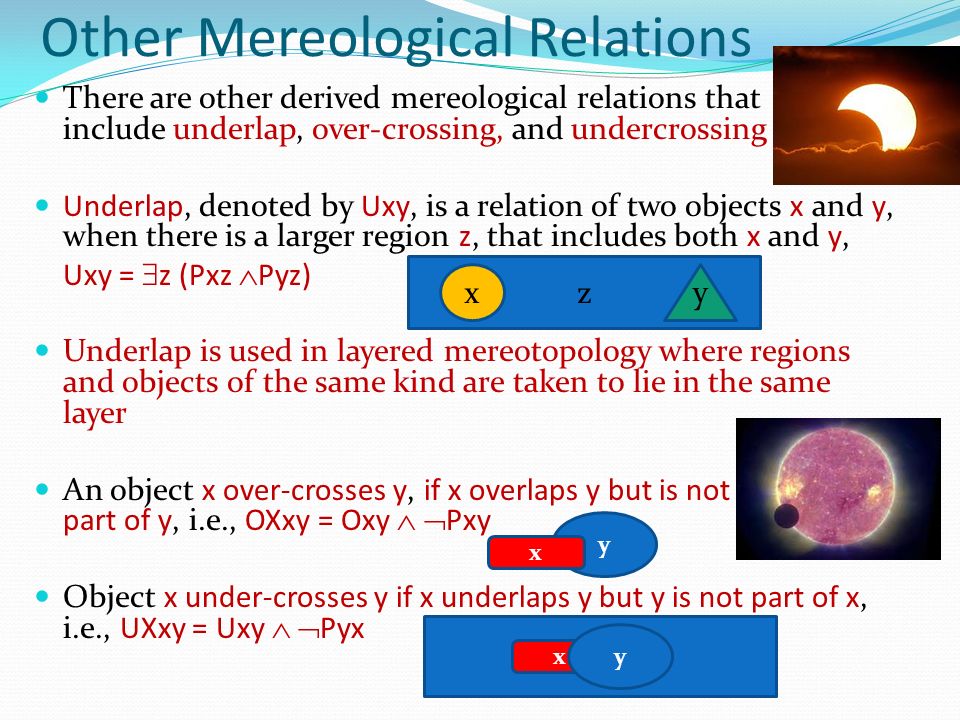 Other Mereological Relations

There are other derived mereological relations that include underlap, over-crossing, and undercrossing

Underlap, denoted by Uxy, is a relation of two objects x and y, when there is a larger region z, that includes both x and y, Uxy = $\exists$z (Pxz $\wedge$Pyz)

x z y

Underlap is used in layered mereotopology where regions and objects of the same kind are taken to lie in the same layer

An object x over-crosses y, if x overlaps y but is not part of y, i.e., OXxy = Oxy $\wedge$ $\neg$Pxy

x y

Object x under-crosses y if x underlaps y but y is not part of x, i.e., UXxy = Uxy $\wedge$ $\neg$Pyx

x y